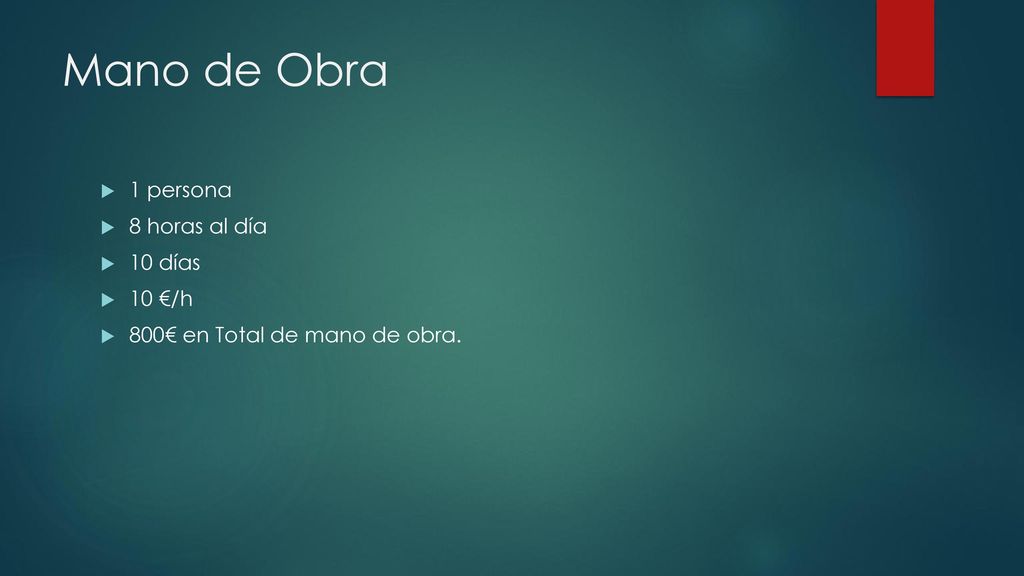 Mano de Obra

1 persona
8 horas al día
10 días
10 €/h
800€ en Total de mano de obra.